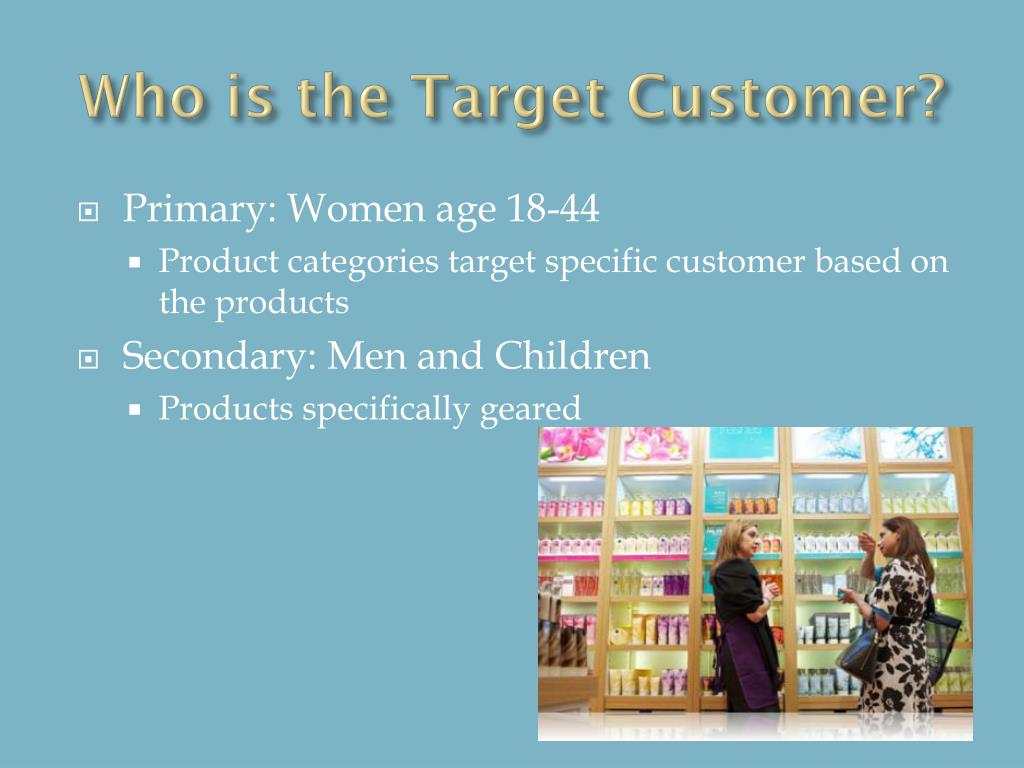 Who is the Target Customer?

Primary: Women age 18-44
Product categories target specific customer based on the products

Secondary: Men and Children
Products specifically geared